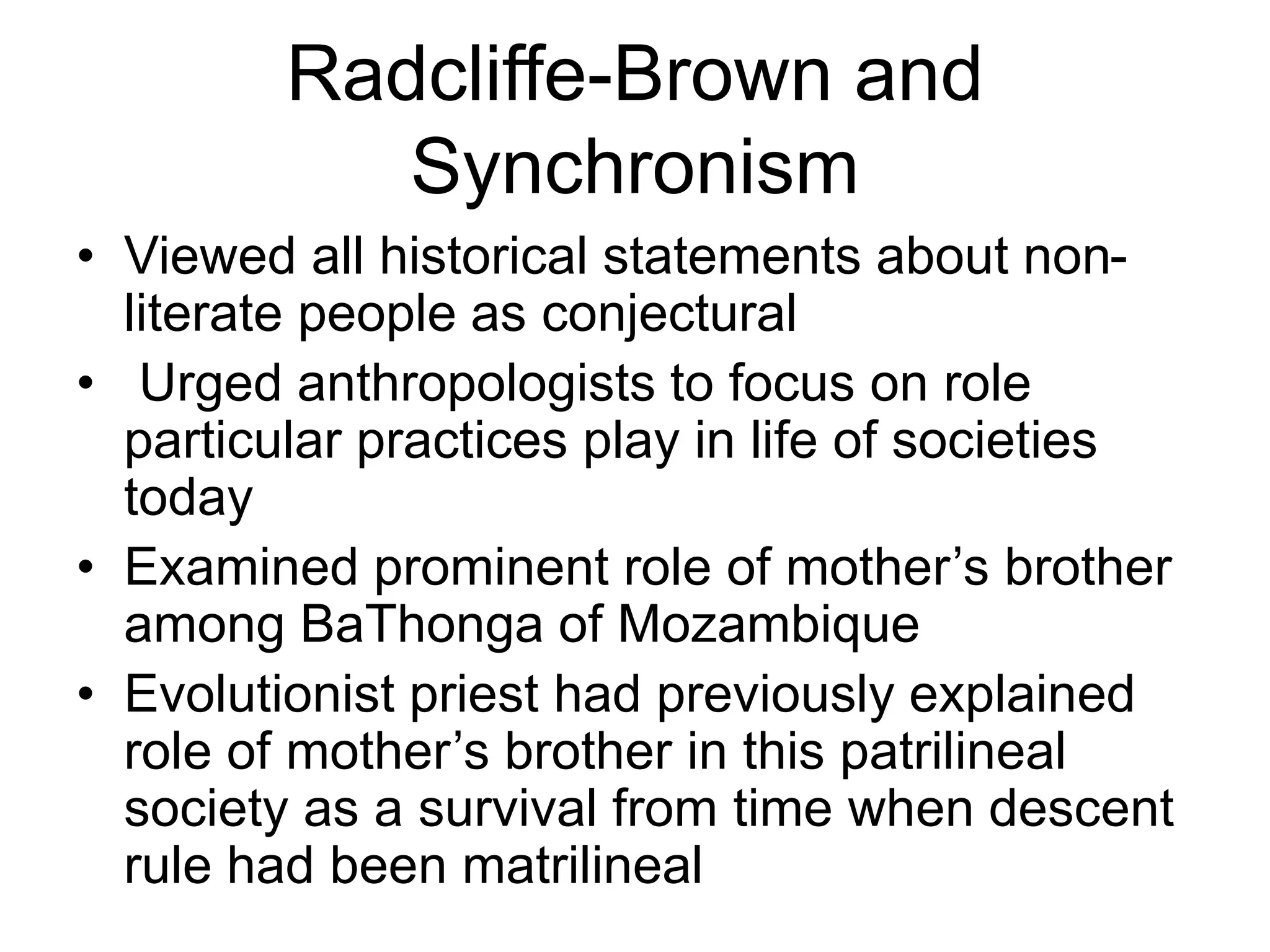 Radcliffe-Brown and Synchronism

• Viewed all historical statements about non-literate people as conjectural
• Urged anthropologists to focus on role particular practices play in life of societies today
• Examined prominent role of mother’s brother among BaThonga of Mozambique
• Evolutionist priest had previously explained role of mother’s brother in this patrilineal society as a survival from time when descent rule had been matrilineal